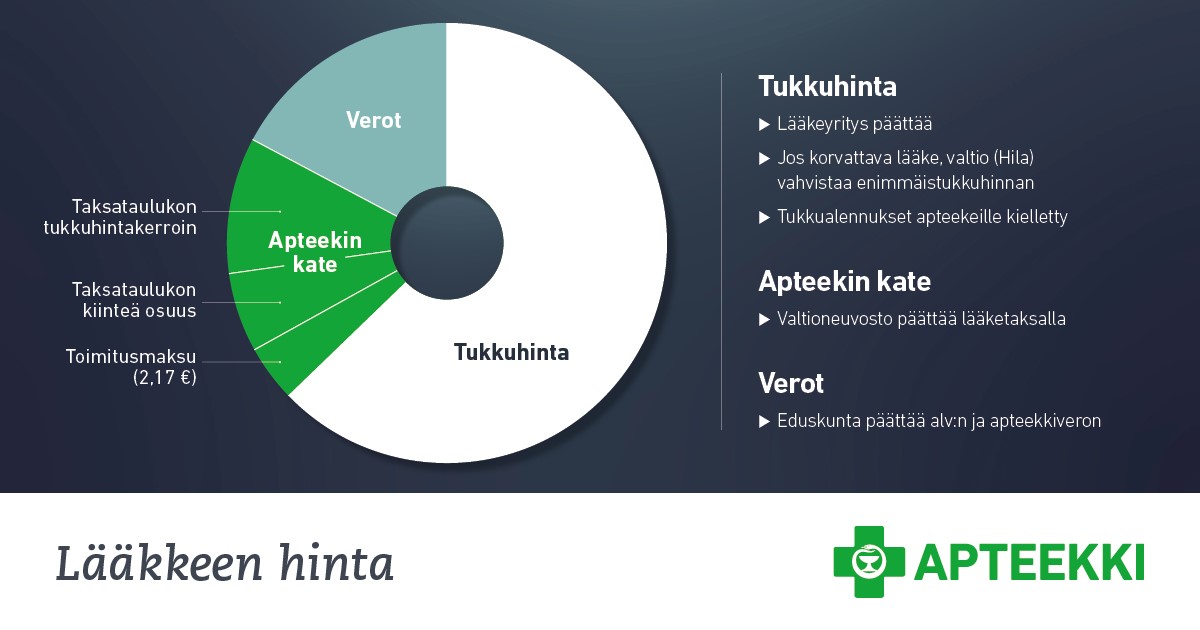 Verot

Taksataulukon tukkuhintakerroin

Apteekin kate

Taksataulukon kiinteä osuus

Toimitusmaksu (2,17 €)

Tukkuhinta

Tukkuhinta

▶ Lääkeyritys päättää

▶ Jos korvattava lääke, valtio (Hila) vahvistaa enimmäistukkuhinnan

▶ Tukkualennukset apteekeille kielletty

Apteekin kate

▶ Valtioneuvosto päättää lääketaksalla

Verot

▶ Eduskunta päättää alv:n ja apteekkiveron

Lääkkeen hinta

APTEEKKI